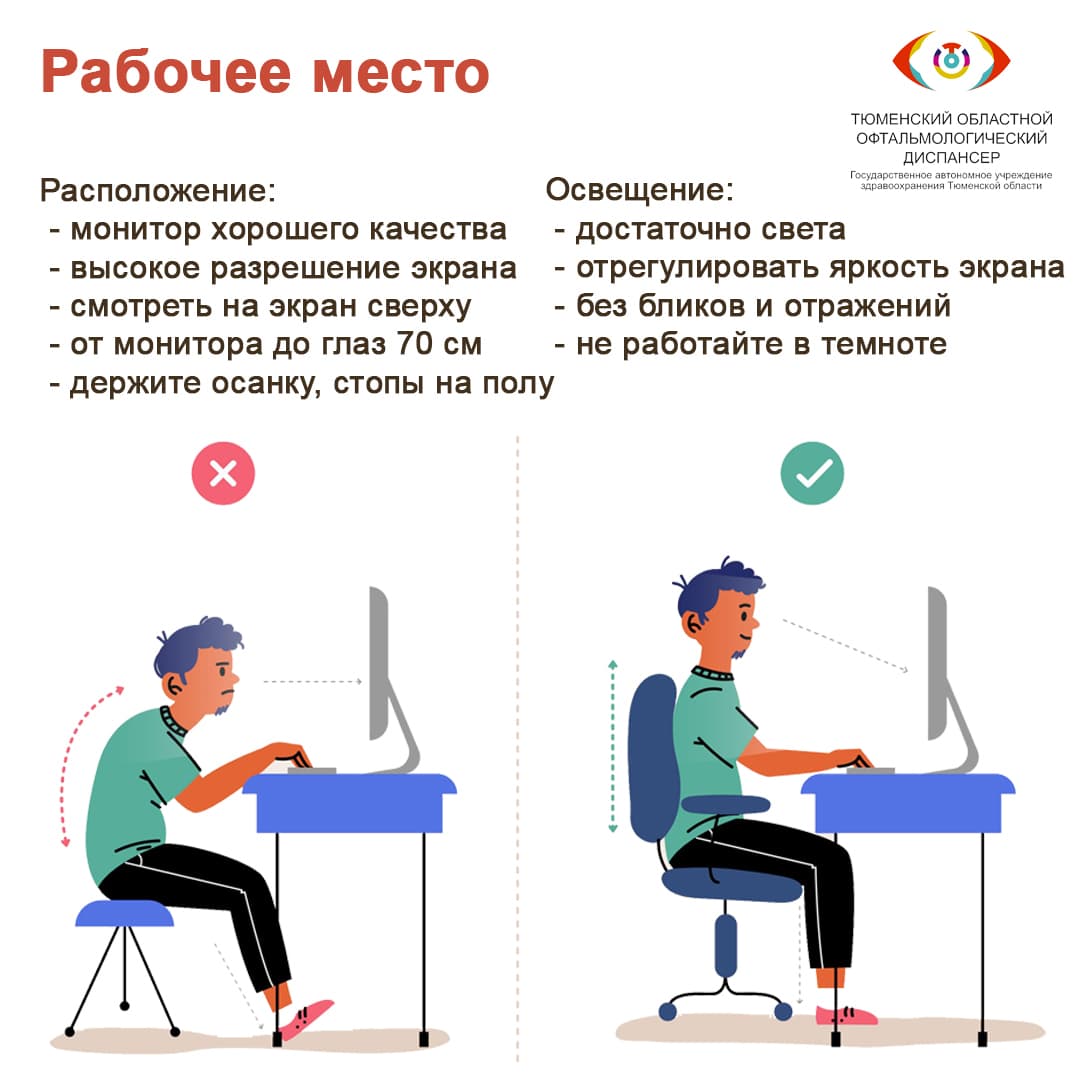 Рабочее место

ТЮМЕНСКИЙ ОБЛАСТНОЙ ОФТАЛЬМОЛОГИЧЕСКИЙ ДИСПАНСЕР
Государственное автономное учреждение здравоохранения Тюменской области

Расположение:
- монитор хорошего качества
- высокое разрешение экрана
- смотреть на экран сверху
- от монитора до глаз 70 см
- держите осанку, стопы на полу

Освещение:
- достаточно света
- отрегулировать яркость экрана
- без бликов и отражений
- не работайте в темноте